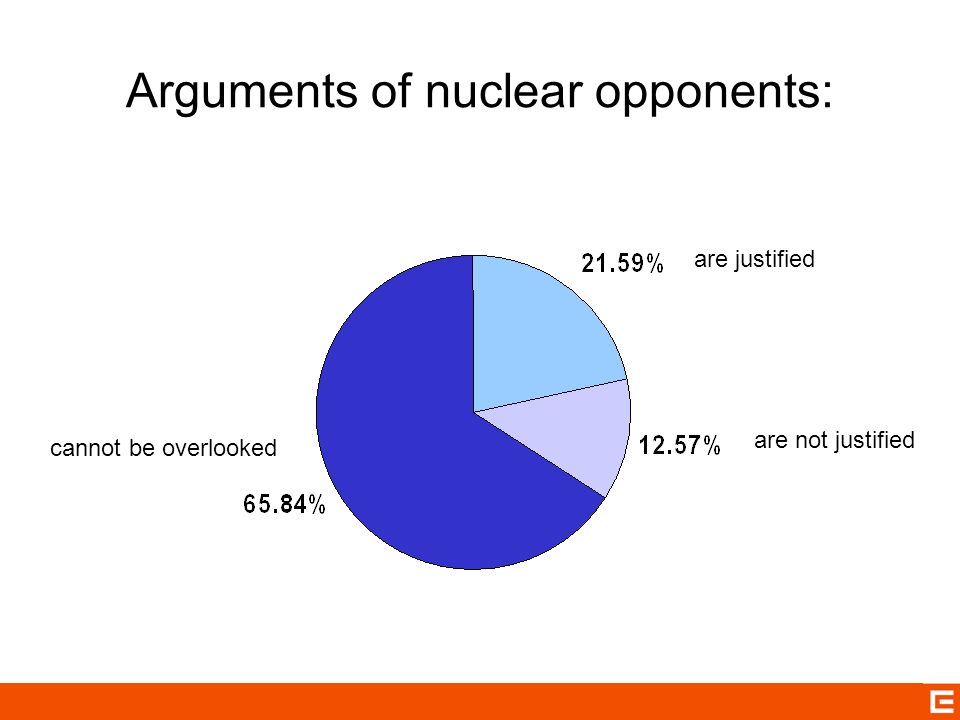 Arguments of nuclear opponents:

21.59% are justified

12.57% are not justified

cannot be overlooked

65.84%